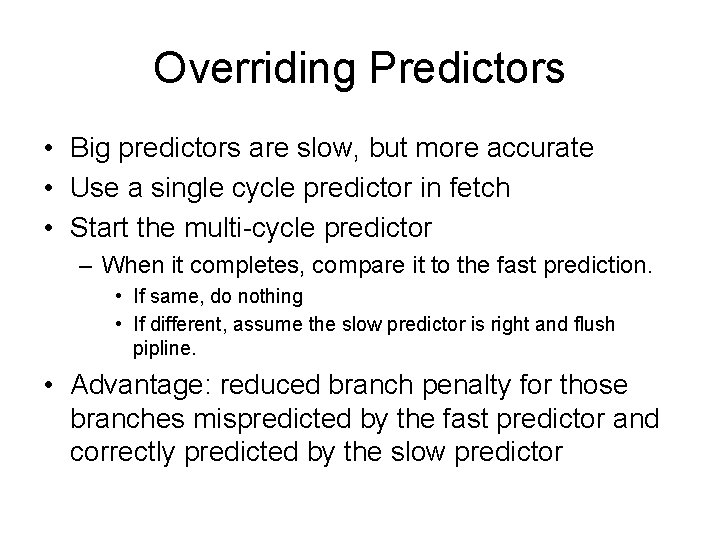 Overriding Predictors

• Big predictors are slow, but more accurate
• Use a single cycle predictor in fetch
• Start the multi-cycle predictor
– When it completes, compare it to the fast prediction.
• If same, do nothing
• If different, assume the slow predictor is right and flush pipline.
• Advantage: reduced branch penalty for those branches mispredicted by the fast predictor and correctly predicted by the slow predictor